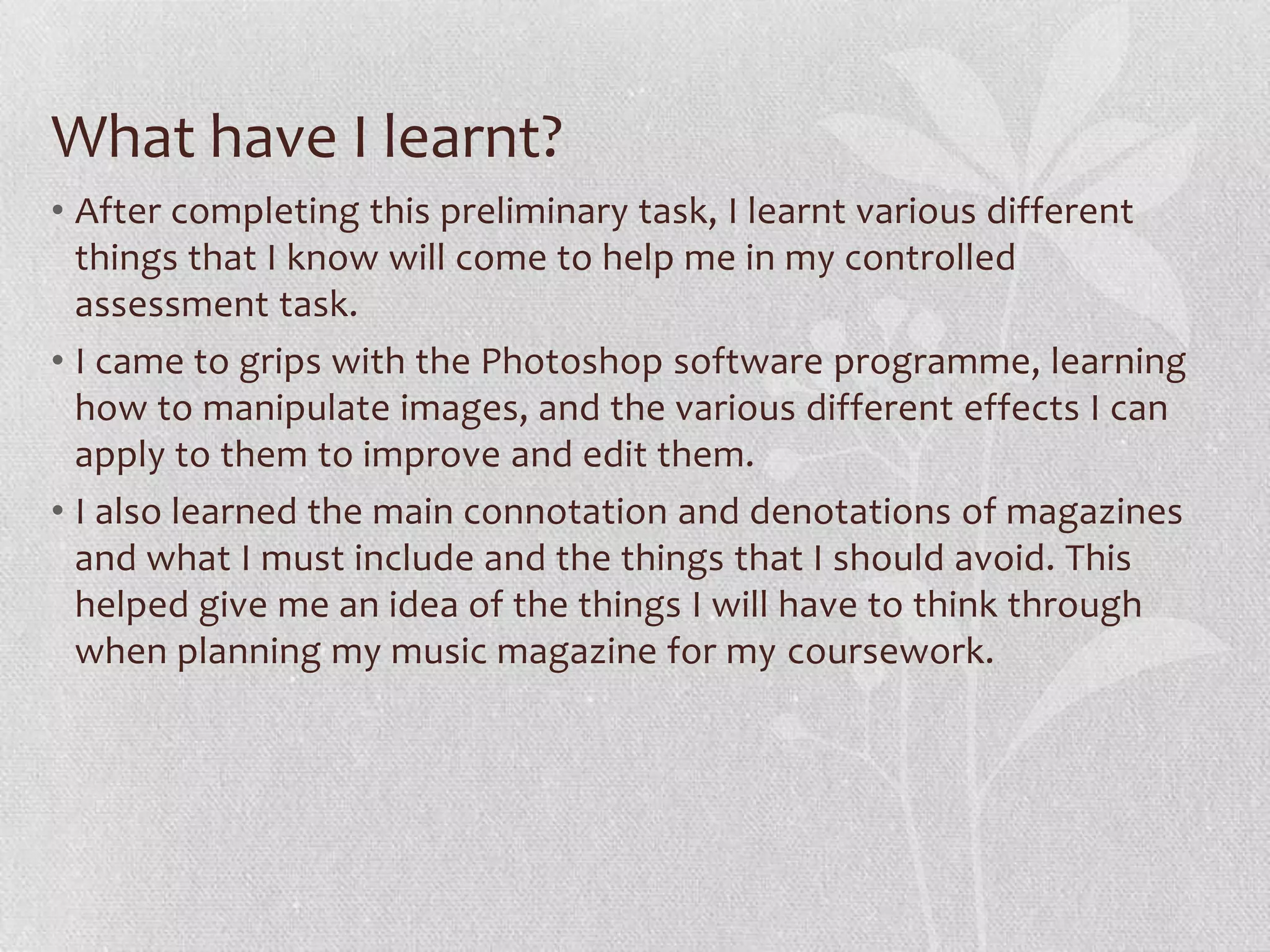 What have I learnt?

• After completing this preliminary task, I learnt various different things that I know will come to help me in my controlled assessment task.

• I came to grips with the Photoshop software programme, learning how to manipulate images, and the various different effects I can apply to them to improve and edit them.

• I also learned the main connotation and denotations of magazines and what I must include and the things that I should avoid. This helped give me an idea of the things I will have to think through when planning my music magazine for my coursework.